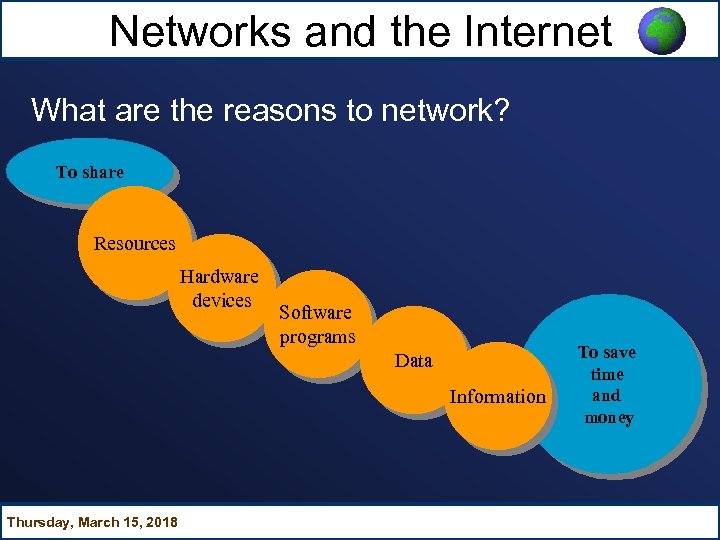 Networks and the Internet

What are the reasons to network?

To share

Resources

Hardware devices

Software programs

Data

Information

To save time and money

Thursday, March 15, 2018